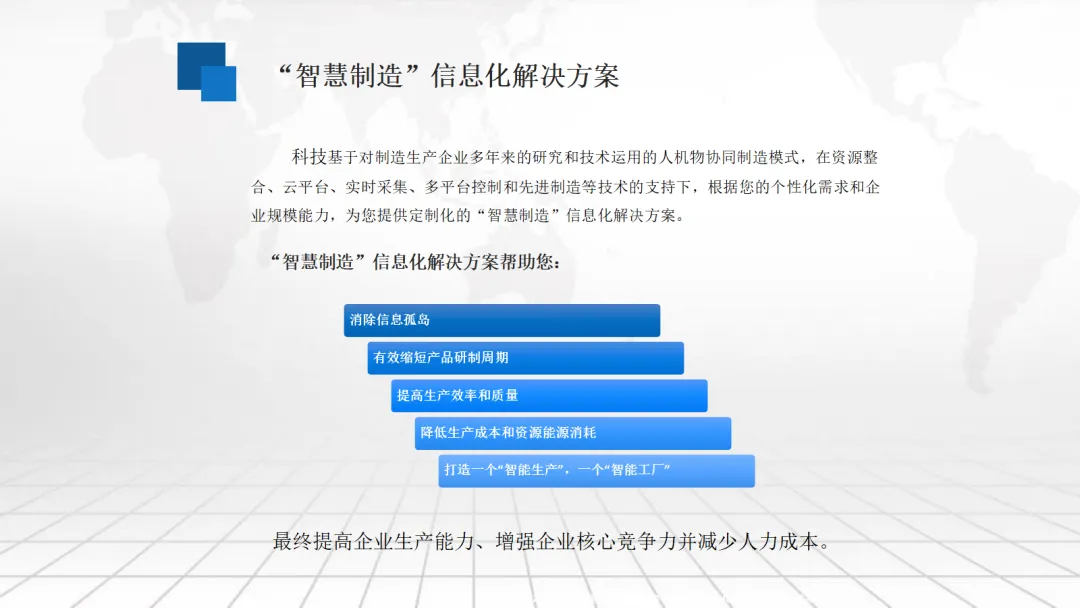 “智慧制造”信息化解决方案

科技基于对制造生产企业多年来的研究和技术运用的人机物协同制造模式，在资源整合、云平台、实时采集、多平台控制和先进制造等技术的支持下，根据您的个性化需求和企业规模能力，为您提供定制化的“智慧制造”信息化解决方案。

“智慧制造”信息化解决方案帮助您：

消除信息孤岛

有效缩短产品研制周期

提高生产效率和质量

降低生产成本和资源能源消耗

打造一个“智能生产”，一个“智能工厂”

最终提高企业生产能力、增强企业核心竞争力并减少人力成本。